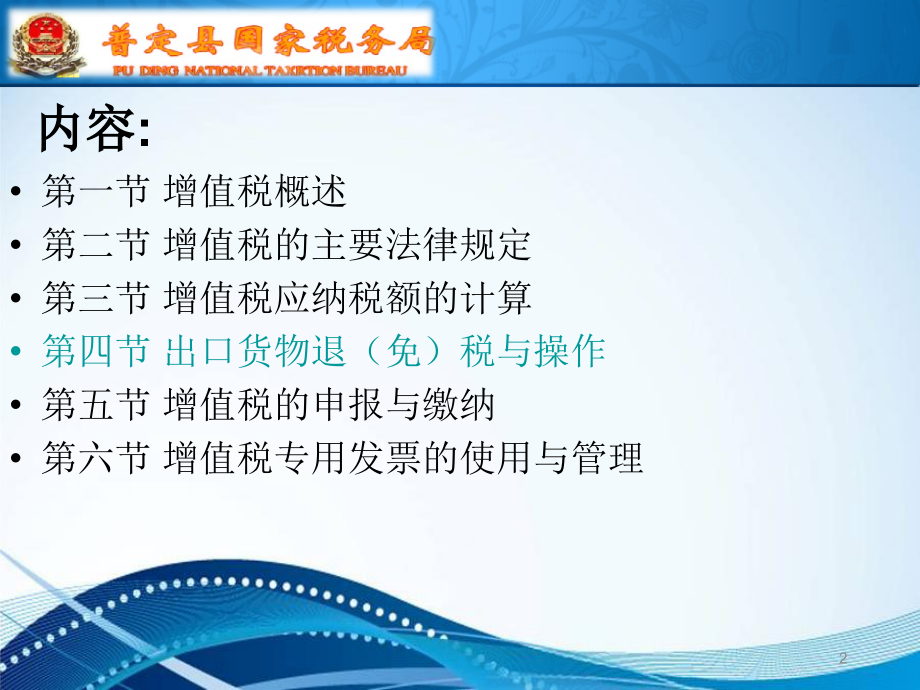 普定县国家税务局
PU DING NATIONAL TAXRTION BUREAU

内容:

• 第一节 增值税概述
• 第二节 增值税的主要法律规定
• 第三节 增值税应纳税额的计算
• 第四节 出口货物退（免）税与操作
• 第五节 增值税的申报与缴纳
• 第六节 增值税专用发票的使用与管理

2